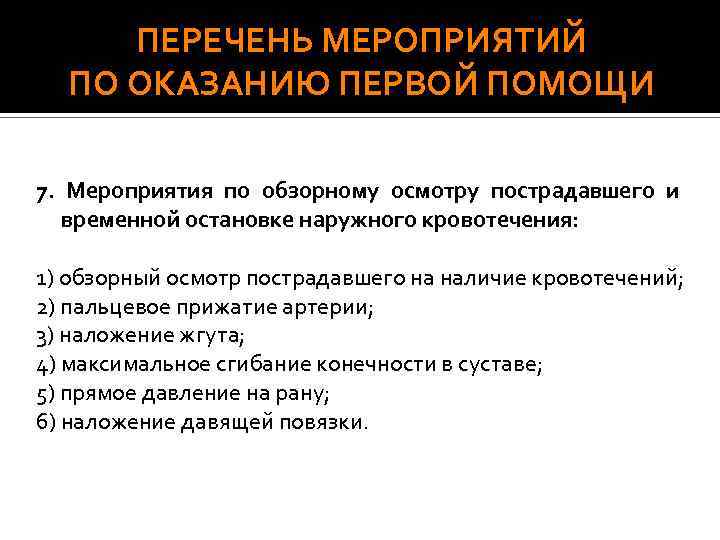 ПЕРЕЧЕНЬ МЕРОПРИЯТИЙ ПО ОКАЗАНИЮ ПЕРВОЙ ПОМОЩИ

7. Мероприятия по обзорному осмотру пострадавшего и временной остановке наружного кровотечения:

1) обзорный осмотр пострадавшего на наличие кровотечений;
2) пальцевое прижатие артерии;
3) наложение жгута;
4) максимальное сгибание конечности в суставе;
5) прямое давление на рану;
6) наложение давящей повязки.